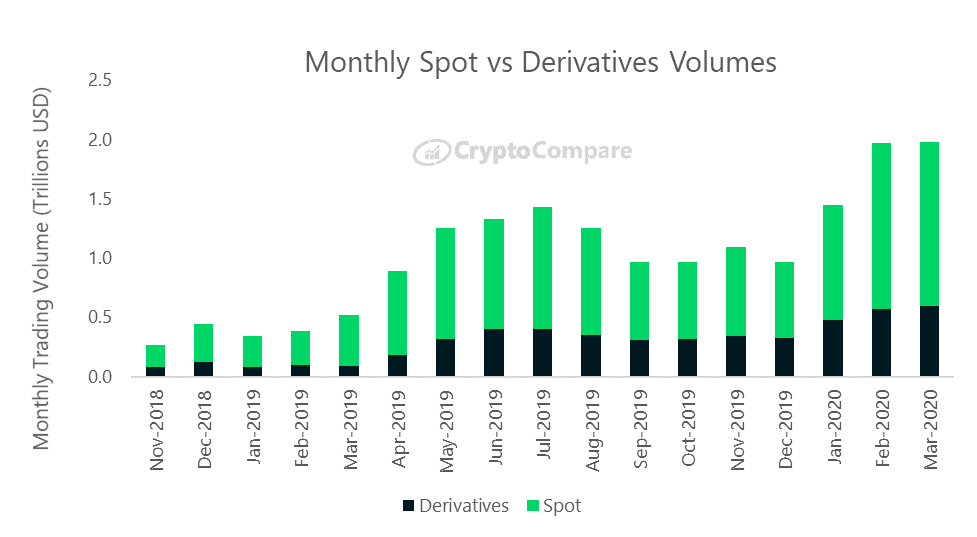 Monthly Spot vs Derivatives Volumes

CryptoCompare

Monthly Trading Volume (Trillions USD)

2.5
2.0
1.5
1.0
0.5
0.0

Nov-2018
Dec-2018
Jan-2019
Feb-2019
Mar-2019
Apr-2019
May-2019
Jun-2019
Jul-2019
Aug-2019
Sep-2019
Oct-2019
Nov-2019
Dec-2019
Jan-2020
Feb-2020
Mar-2020

Derivatives
Spot